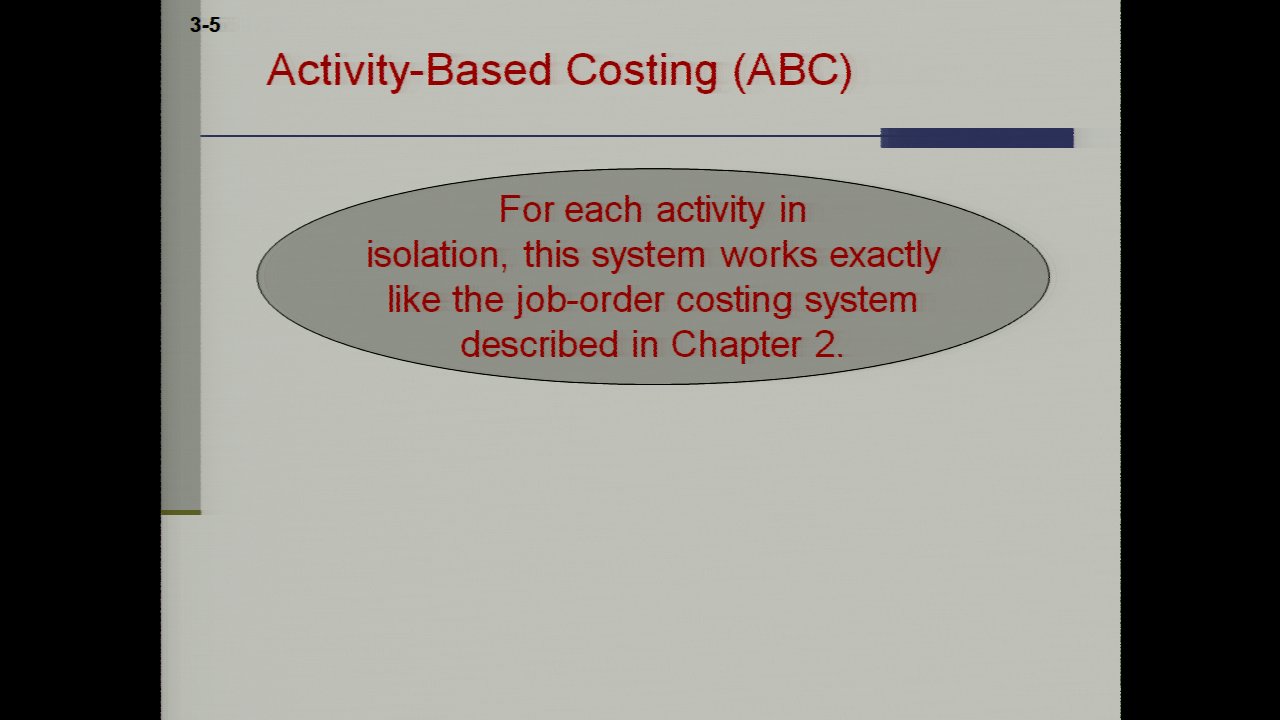 3-5

Activity-Based Costing (ABC)

For each activity in isolation, this system works exactly like the job-order costing system described in Chapter 2.